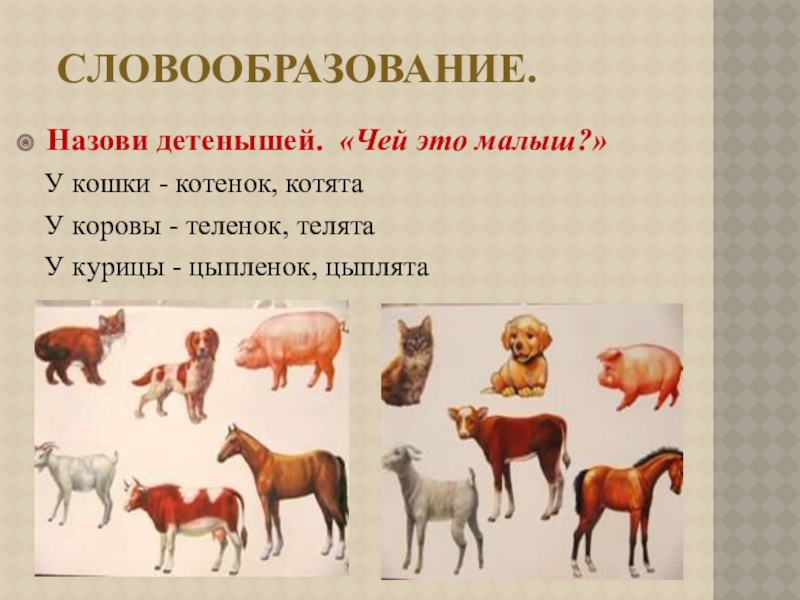 СЛОВООБРАЗОВАНИЕ.

Назови детенышей. «Чей это малыш?»

У кошки - котенок, котята

У коровы - теленок, телята

У курицы - цыпленок, цыплята